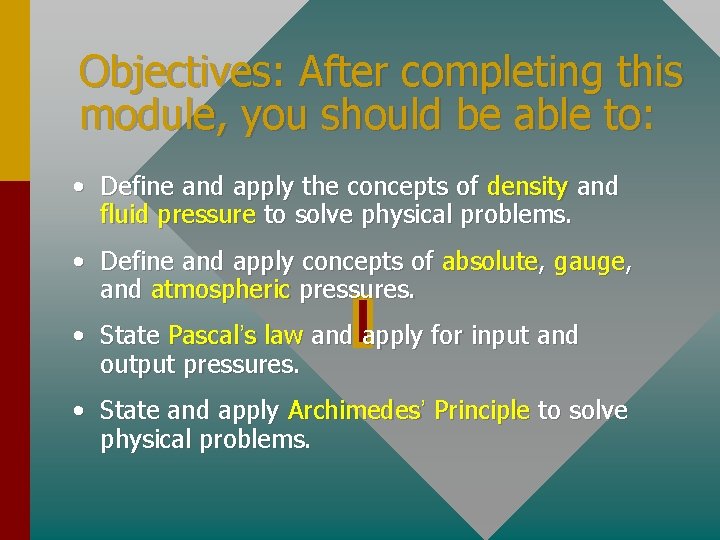 Objectives: After completing this module, you should be able to:

• Define and apply the concepts of density and fluid pressure to solve physical problems.

• Define and apply concepts of absolute, gauge, and atmospheric pressures.

• State Pascal's law and apply for input and output pressures.

• State and apply Archimedes' Principle to solve physical problems.